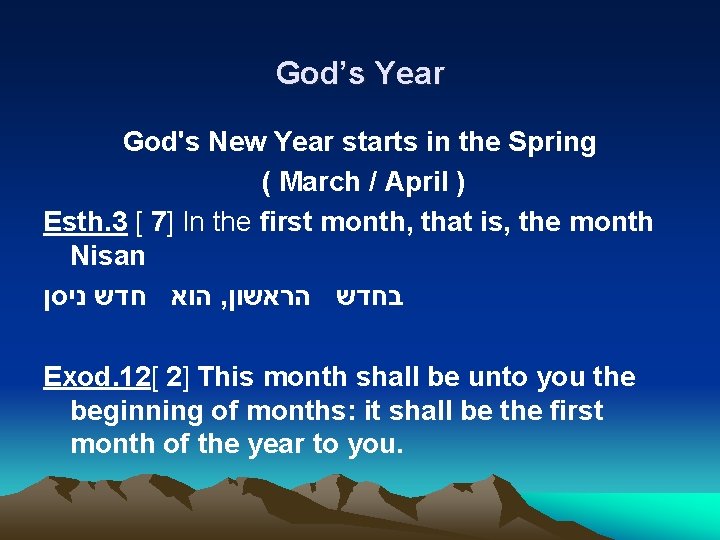 God's Year

God's New Year starts in the Spring
( March / April )

Esth.3 [ 7] In the first month, that is, the month Nisan

בחדש הראשון, הוא חדש ניסן

Exod.12[ 2] This month shall be unto you the beginning of months: it shall be the first month of the year to you.